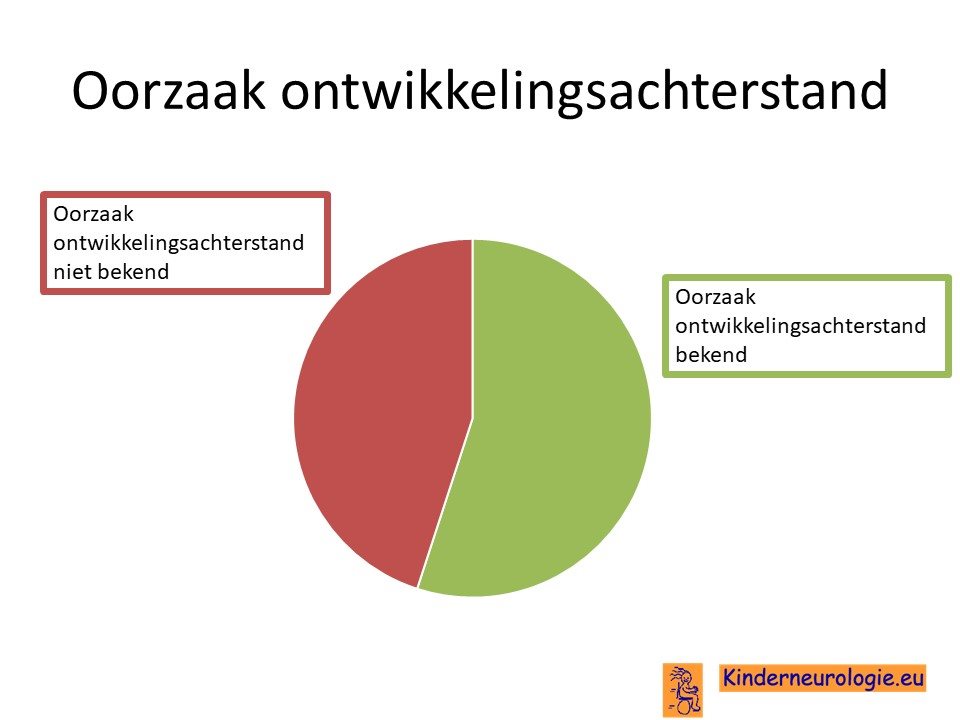 Oorzaak ontwikkelingsachterstand

Oorzaak ontwikkelingsachterstand niet bekend

Oorzaak ontwikkelingsachterstand bekend

Kinderneurologie.eu